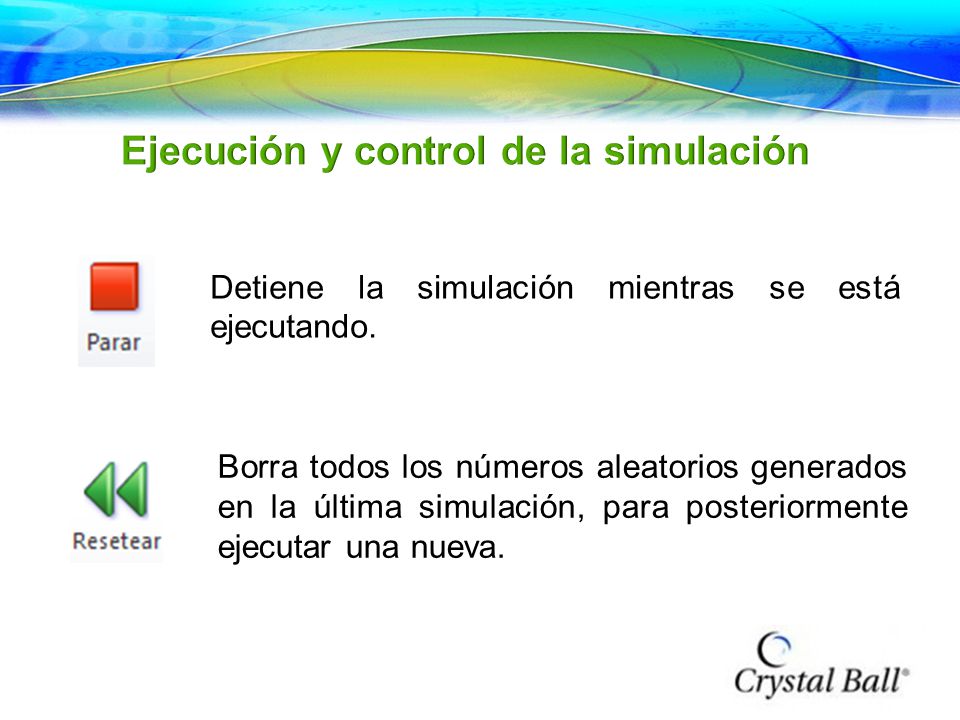 Ejecución y control de la simulación

Parar

Detiene la simulación mientras se está ejecutando.

Resetear

Borra todos los números aleatorios generados en la última simulación, para posteriormente ejecutar una nueva.

Crystal Ball®